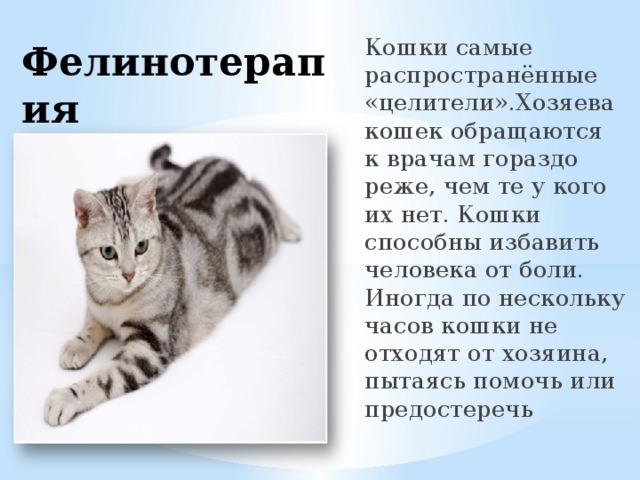 Фелинотерапия

Кошки самые распространённые «целители».Хозяева кошек обращаются к врачам гораздо реже, чем те у кого их нет. Кошки способны избавить человека от боли. Иногда по нескольку часов кошки не отходят от хозяина, пытаясь помочь или предостеречь